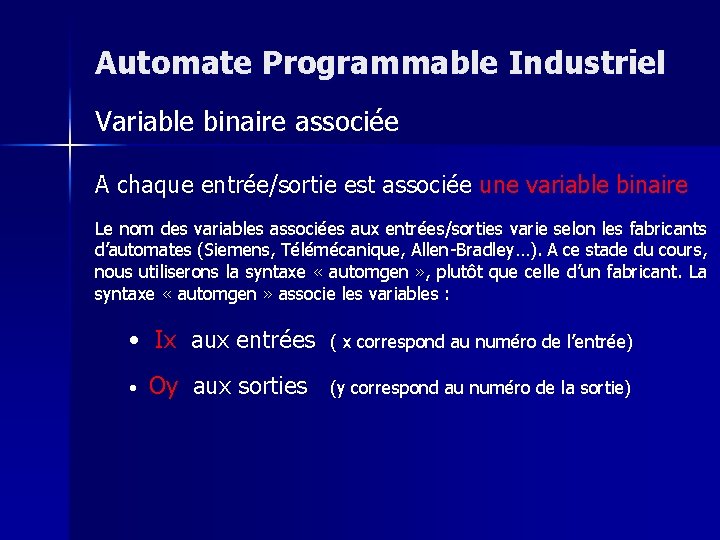 Automate Programmable Industriel

Variable binaire associée

A chaque entrée/sortie est associée une variable binaire

Le nom des variables associées aux entrées/sorties varie selon les fabricants d'automates (Siemens, Télémécanique, Allen-Bradley…). A ce stade du cours, nous utiliserons la syntaxe « automgen », plutôt que celle d'un fabricant. La syntaxe « automgen » associe les variables :

• Ix aux entrées ( x correspond au numéro de l'entrée)

• Oy aux sorties (y correspond au numéro de la sortie)